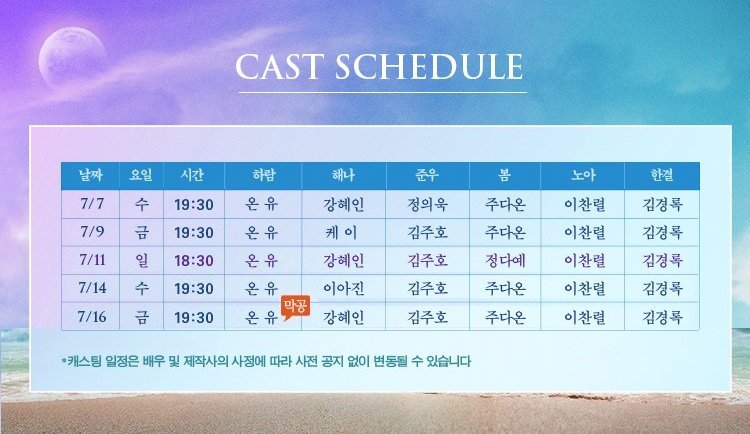 CAST SCHEDULE

| 날짜 | 요일 | 시간 | 하람 | 해나 | 준우 | 봄 | 노아 | 한결 |
|---|---|---|---|---|---|---|---|---|
| 7/7 | 수 | 19:30 | 온 유 | 강혜인 | 정의욱 | 주다온 | 이찬렬 | 김경록 |
| 7/9 | 금 | 19:30 | 온 유 | 케 이 | 김주호 | 주다온 | 이찬렬 | 김경록 |
| 7/11 | 일 | 18:30 | 온 유 | 강혜인 | 김주호 | 정다예 | 이찬렬 | 김경록 |
| 7/14 | 수 | 19:30 | 온 유 | 이아진 | 김주호 | 주다온 | 이찬렬 | 김경록 |
| 7/16 | 금 | 19:30 | 온 유 막공 | 강혜인 | 김주호 | 주다온 | 이찬렬 | 김경록 |

*캐스팅 일정은 배우 및 제작사의 사정에 따라 사전 공지 없이 변동될 수 있습니다